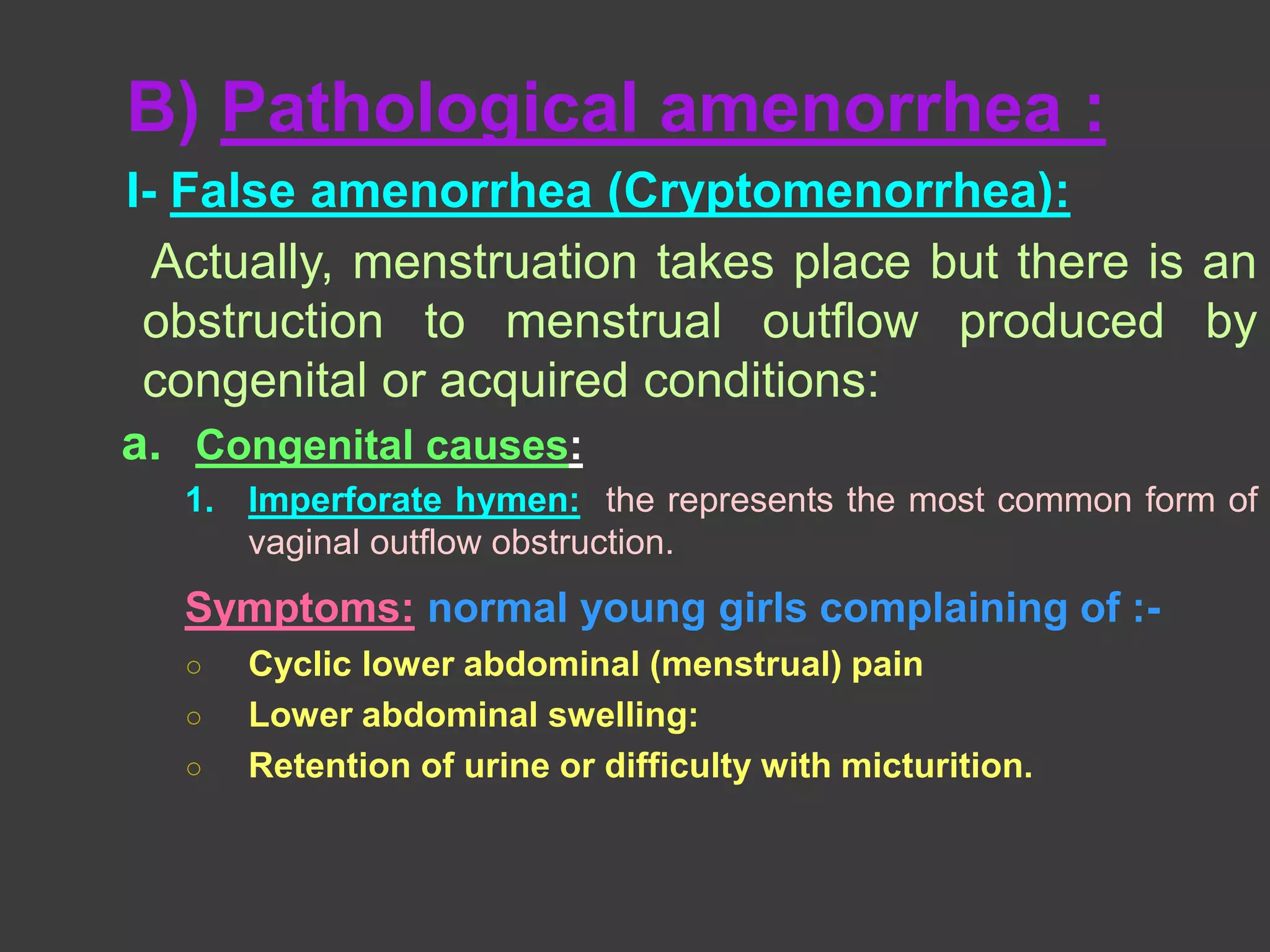 B) Pathological amenorrhea :

I- False amenorrhea (Cryptomenorrhea):

Actually, menstruation takes place but there is an obstruction to menstrual outflow produced by congenital or acquired conditions:

a. Congenital causes:

1. Imperforate hymen: the represents the most common form of vaginal outflow obstruction.

Symptoms: normal young girls complaining of :-

○ Cyclic lower abdominal (menstrual) pain
○ Lower abdominal swelling:
○ Retention of urine or difficulty with micturition.